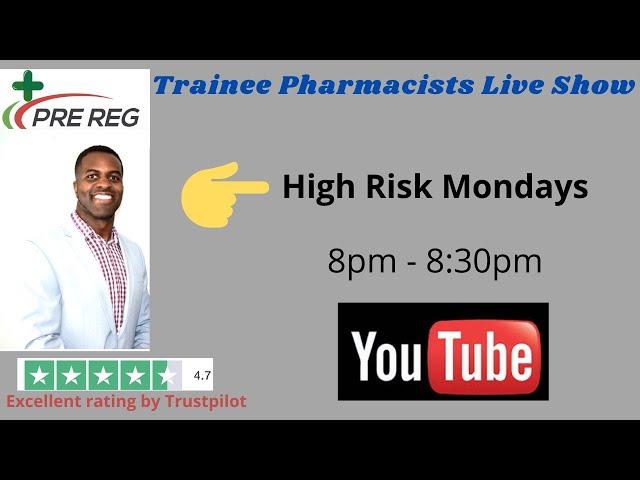 PRE REG

Trainee Pharmacists Live Show

High Risk Mondays

8pm - 8:30pm

YouTube

4.7

Excellent rating by Trustpilot